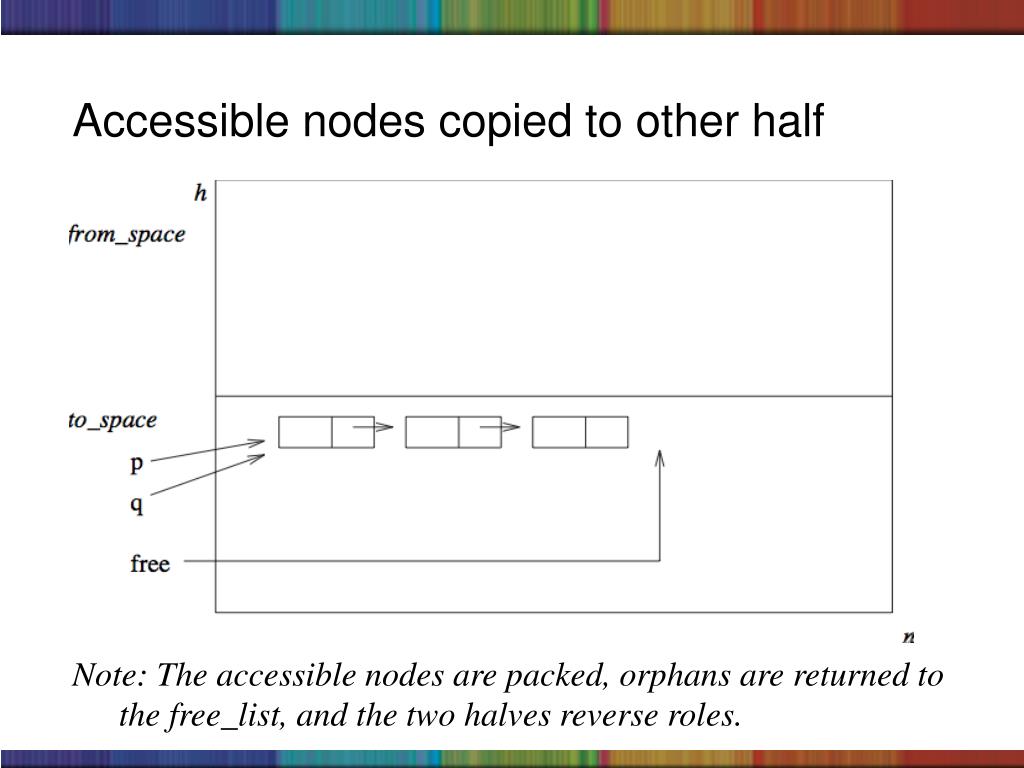 Accessible nodes copied to other half

h

from_space

to_space

p

q

free

n

Note: The accessible nodes are packed, orphans are returned to the free_list, and the two halves reverse roles.